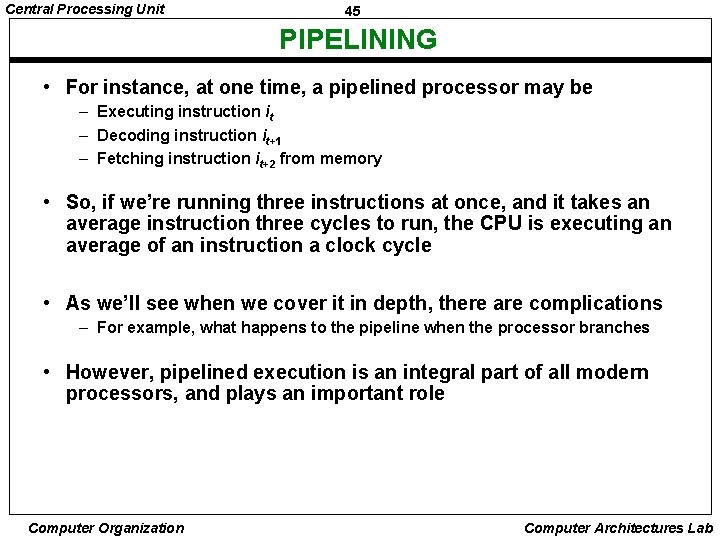 Central Processing Unit

45

PIPELINING

• For instance, at one time, a pipelined processor may be
  – Executing instruction $i_t$
  – Decoding instruction $i_{t+1}$
  – Fetching instruction $i_{t+2}$ from memory

• So, if we're running three instructions at once, and it takes an average instruction three cycles to run, the CPU is executing an average of an instruction a clock cycle

• As we'll see when we cover it in depth, there are complications
  – For example, what happens to the pipeline when the processor branches

• However, pipelined execution is an integral part of all modern processors, and plays an important role

Computer Organization

Computer Architectures Lab